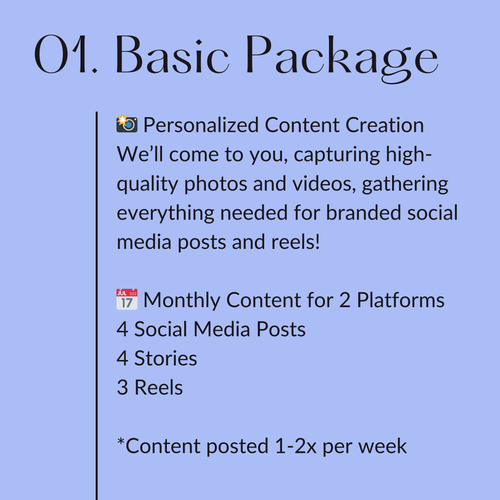 01. Basic Package

📸 Personalized Content Creation
We'll come to you, capturing high-quality photos and videos, gathering everything needed for branded social media posts and reels!

📅 Monthly Content for 2 Platforms
4 Social Media Posts
4 Stories
3 Reels

*Content posted 1-2x per week